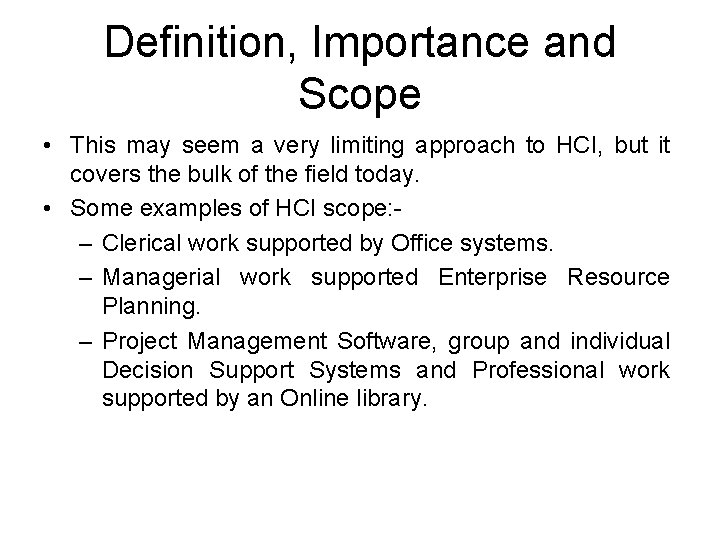 Definition, Importance and Scope

• This may seem a very limiting approach to HCI, but it covers the bulk of the field today.

• Some examples of HCI scope:-

– Clerical work supported by Office systems.

– Managerial work supported Enterprise Resource Planning.

– Project Management Software, group and individual Decision Support Systems and Professional work supported by an Online library.